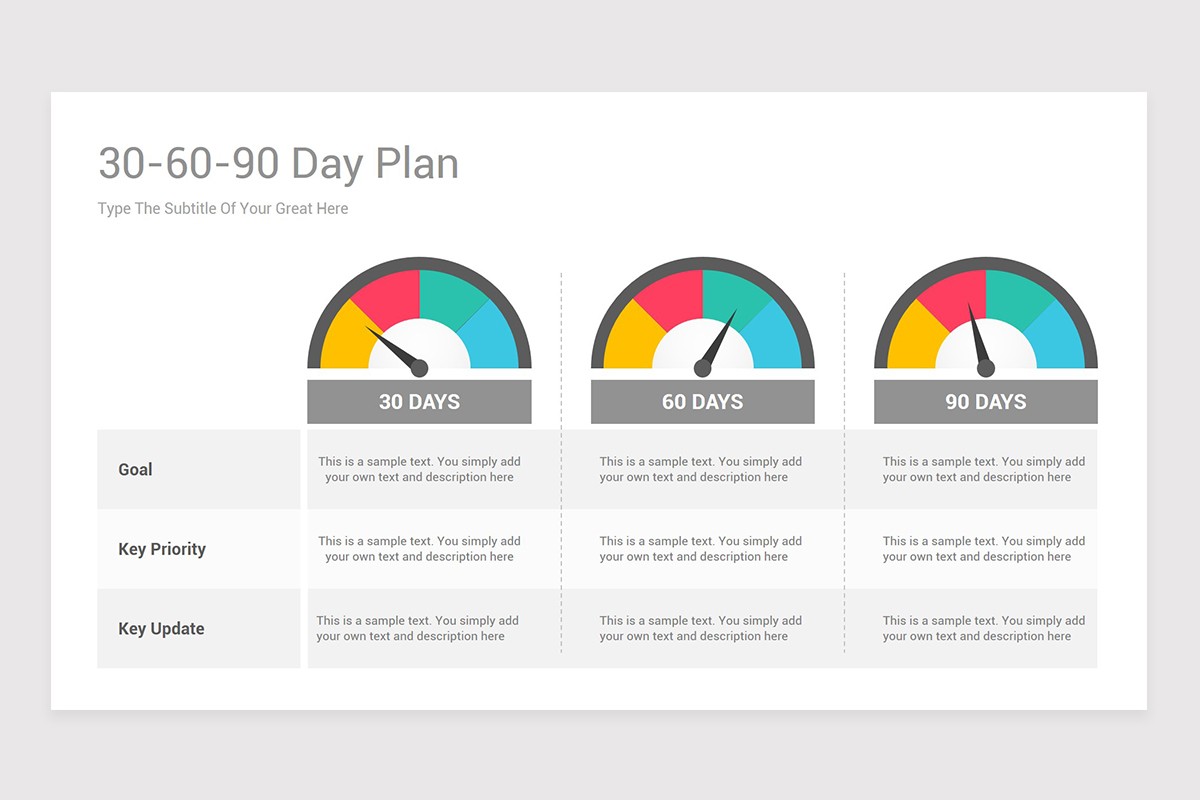 30-60-90 Day Plan

Type The Subtitle Of Your Great Here

| | 30 DAYS | 60 DAYS | 90 DAYS |
|---|---|---|---|
| Goal | This is a sample text. You simply add your own text and description here | This is a sample text. You simply add your own text and description here | This is a sample text. You simply add your own text and description here |
| Key Priority | This is a sample text. You simply add your own text and description here | This is a sample text. You simply add your own text and description here | This is a sample text. You simply add your own text and description here |
| Key Update | This is a sample text. You simply add your own text and description here | This is a sample text. You simply add your own text and description here | This is a sample text. You simply add your own text and description here |